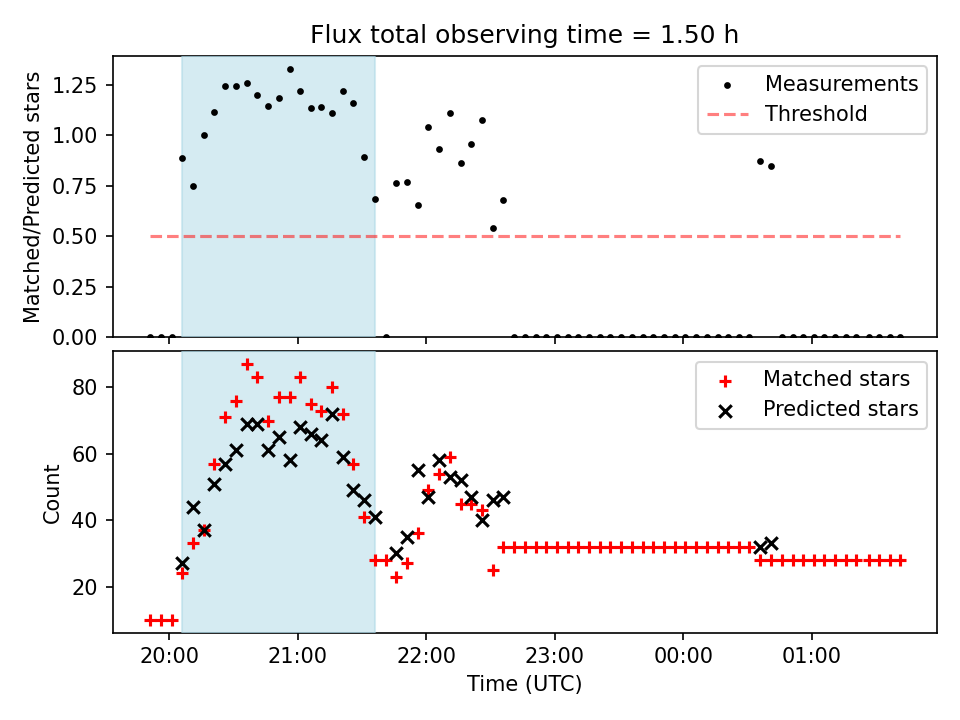 Flux total observing time = 1.50 h

Matched/Predicted stars

1.25
1.00
0.75
0.50
0.25
0.00

Measurements
Threshold

Count

80
60
40
20

Matched stars
Predicted stars

20:00
21:00
22:00
23:00
00:00
01:00

Time (UTC)